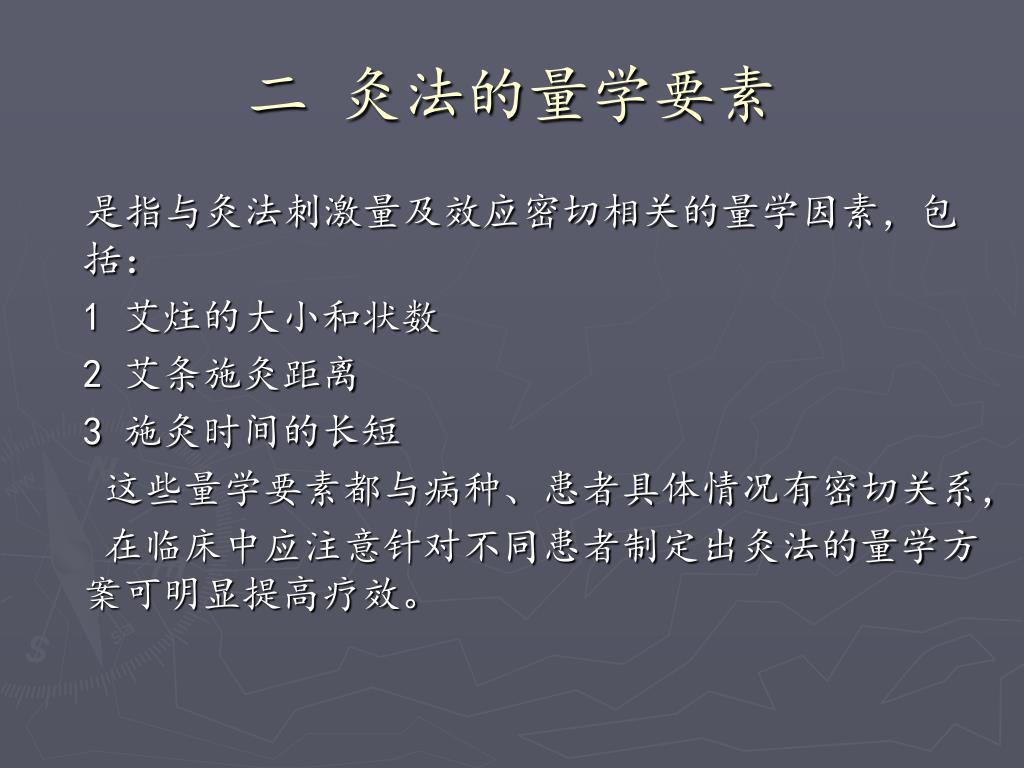 二 灸法的量学要素

是指与灸法刺激量及效应密切相关的量学因素，包括：

1 艾炷的大小和状数

2 艾条施灸距离

3 施灸时间的长短

这些量学要素都与病种、患者具体情况有密切关系，

在临床中应注意针对不同患者制定出灸法的量学方案可明显提高疗效。